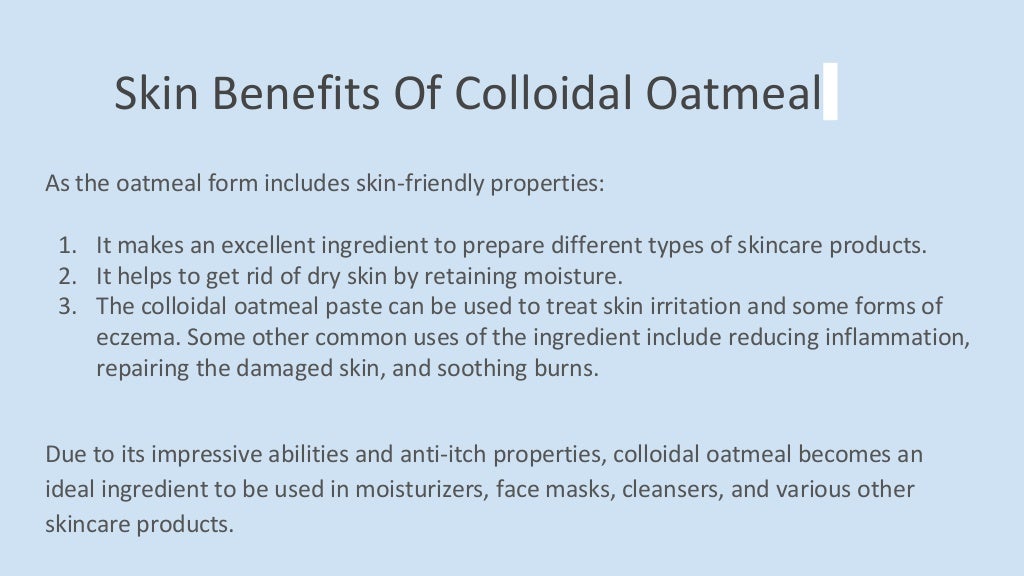 Skin Benefits Of Colloidal Oatmeal

As the oatmeal form includes skin-friendly properties:

1. It makes an excellent ingredient to prepare different types of skincare products.
2. It helps to get rid of dry skin by retaining moisture.
3. The colloidal oatmeal paste can be used to treat skin irritation and some forms of eczema. Some other common uses of the ingredient include reducing inflammation, repairing the damaged skin, and soothing burns.

Due to its impressive abilities and anti-itch properties, colloidal oatmeal becomes an ideal ingredient to be used in moisturizers, face masks, cleansers, and various other skincare products.